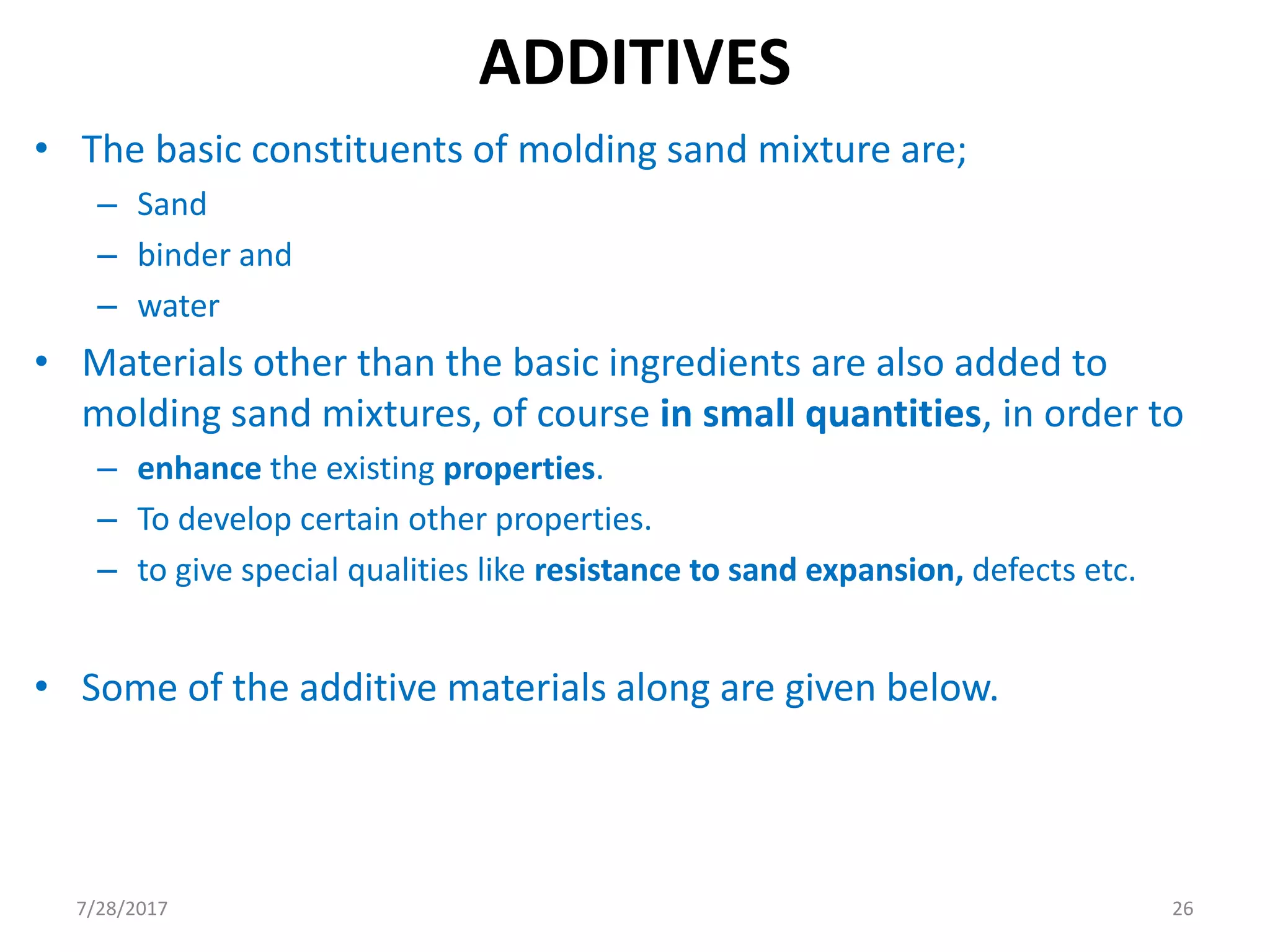 ADDITIVES

• The basic constituents of molding sand mixture are;
– Sand
– binder and
– water

• Materials other than the basic ingredients are also added to molding sand mixtures, of course in small quantities, in order to
– enhance the existing properties.
– To develop certain other properties.
– to give special qualities like resistance to sand expansion, defects etc.

• Some of the additive materials along are given below.

7/28/2017

26